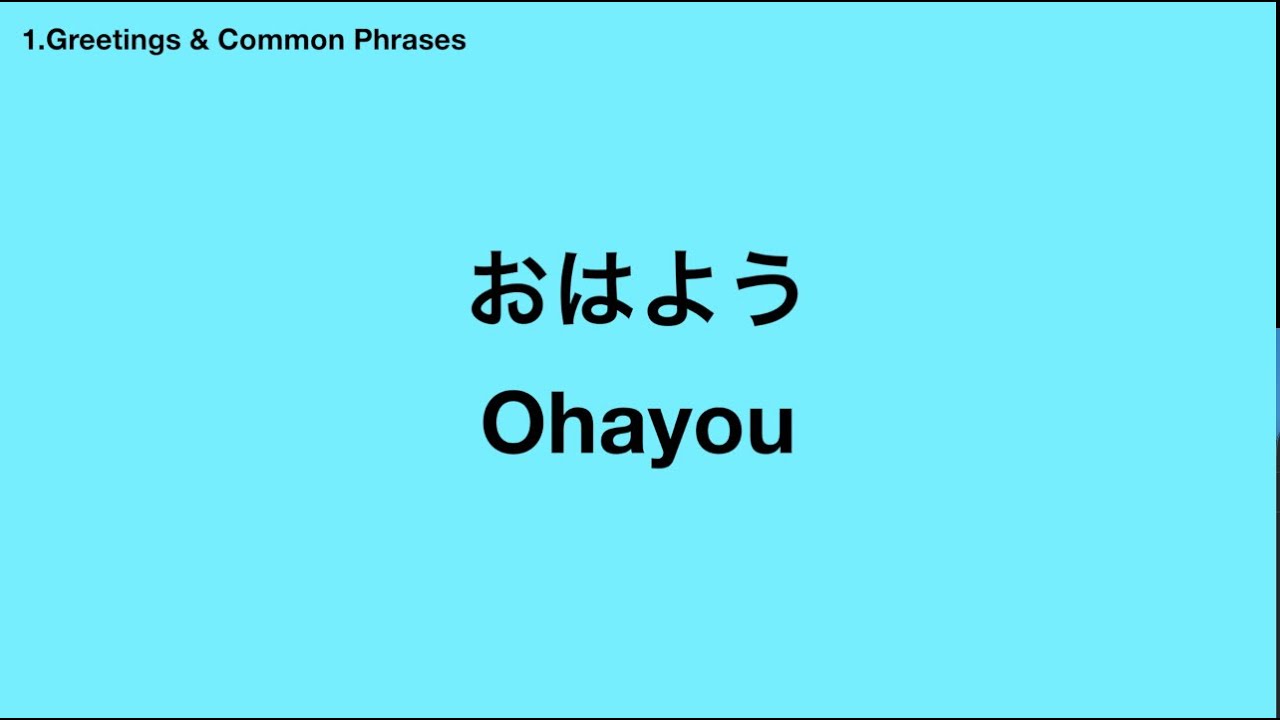 1.Greetings & Common Phrases

おはよう

Ohayou